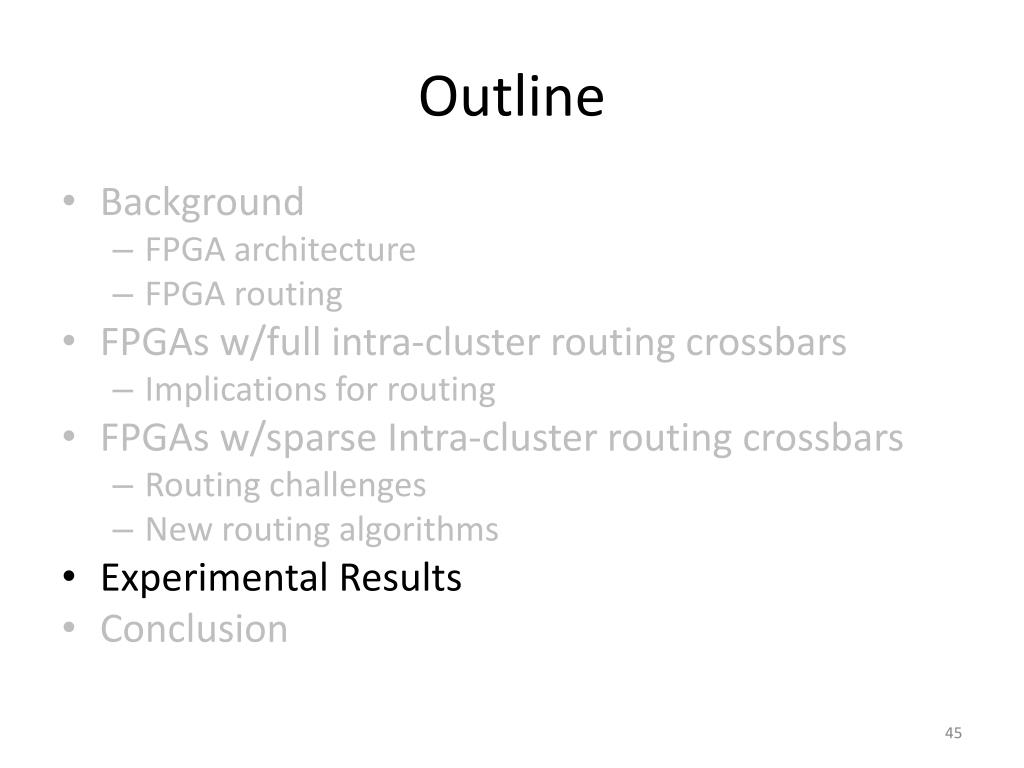 Outline

• Background
– FPGA architecture
– FPGA routing
• FPGAs w/full intra-cluster routing crossbars
– Implications for routing
• FPGAs w/sparse Intra-cluster routing crossbars
– Routing challenges
– New routing algorithms
• Experimental Results
• Conclusion

45